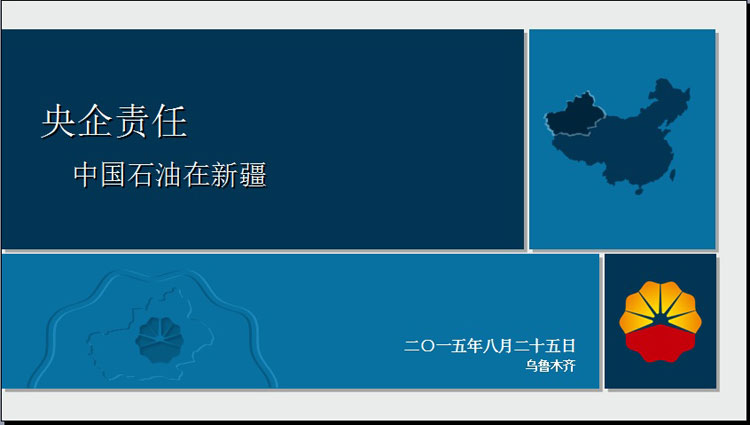 央企责任

中国石油在新疆

二〇一五年八月二十五日
乌鲁木齐